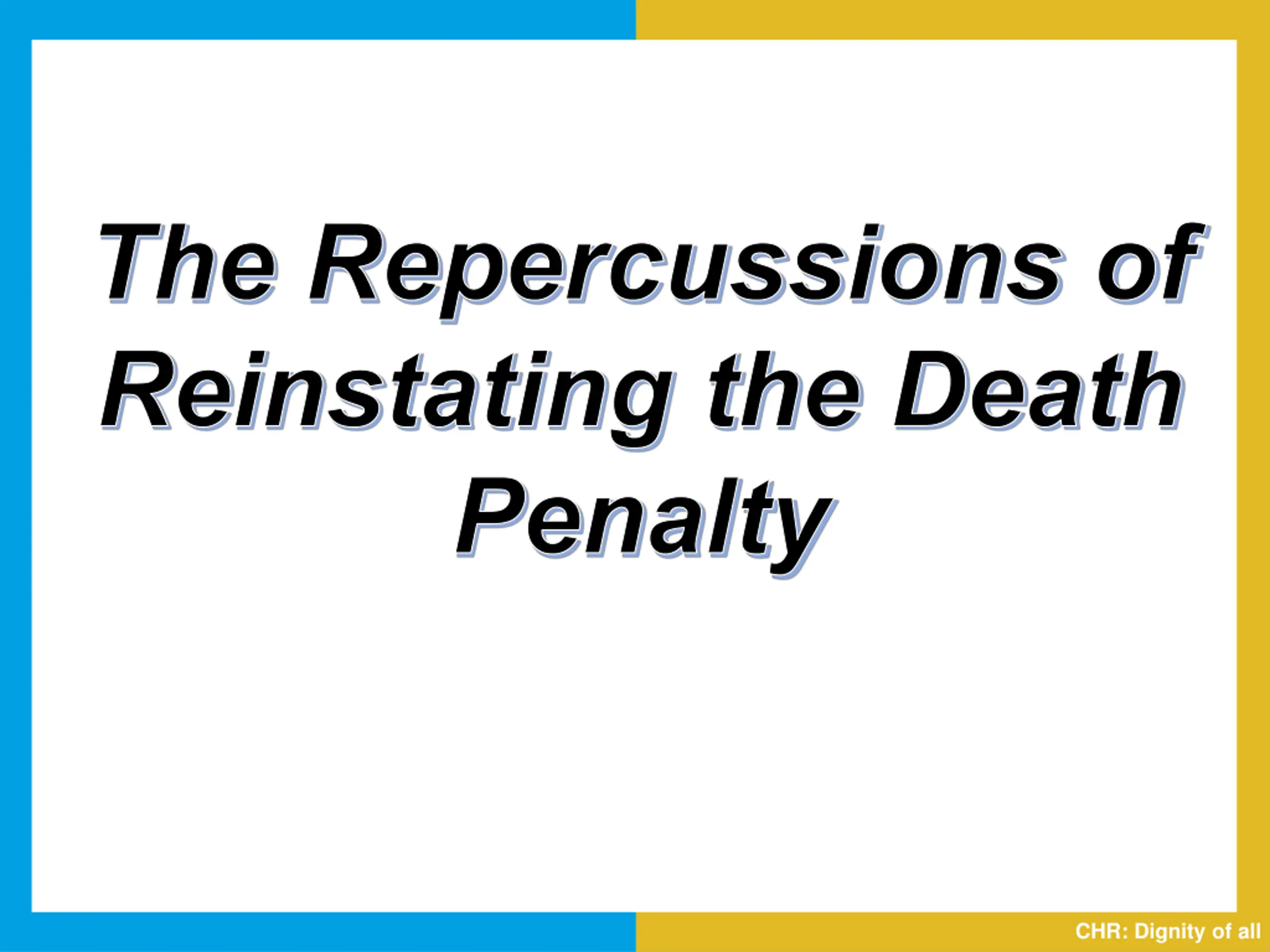 The Repercussions of Reinstating the Death Penalty

CHR: Dignity of all